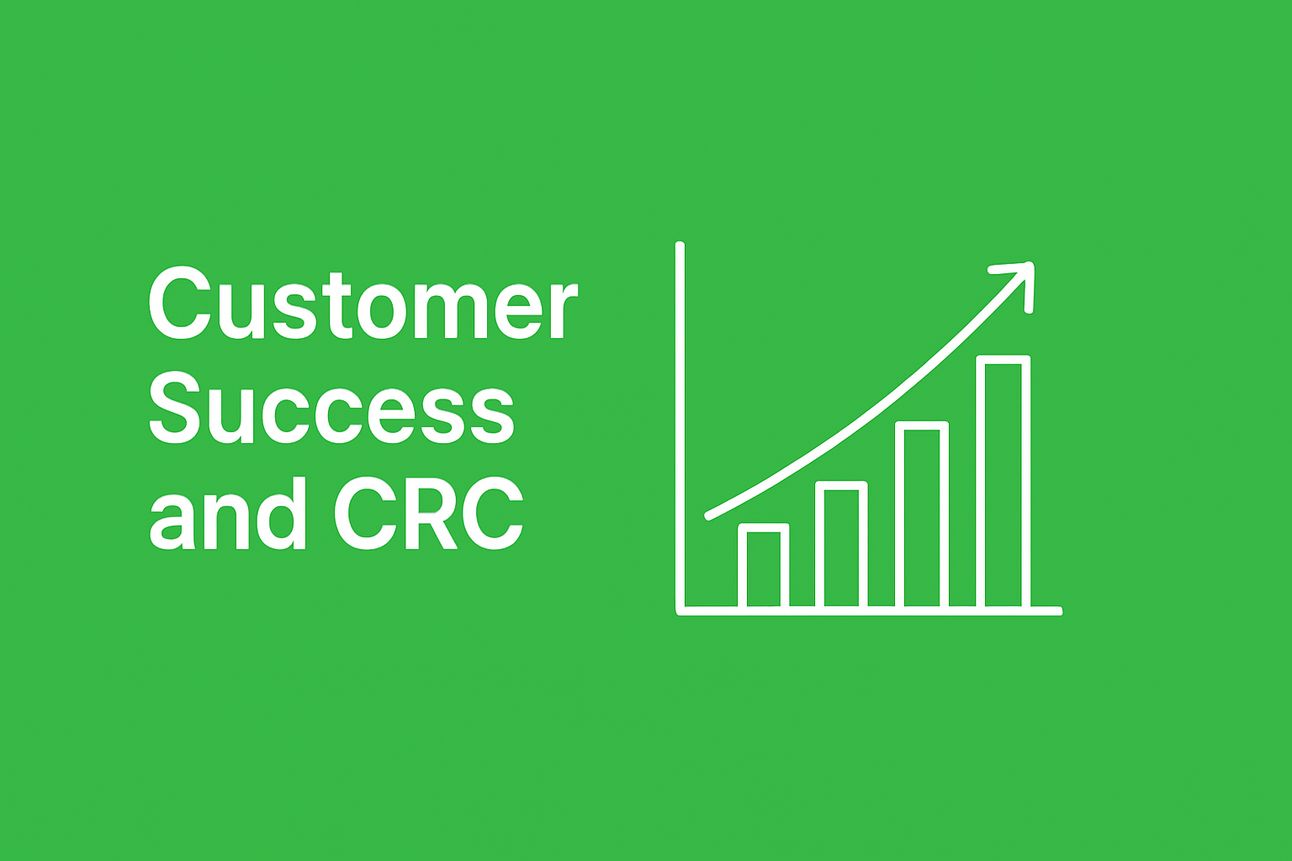 Customer Success and CRC